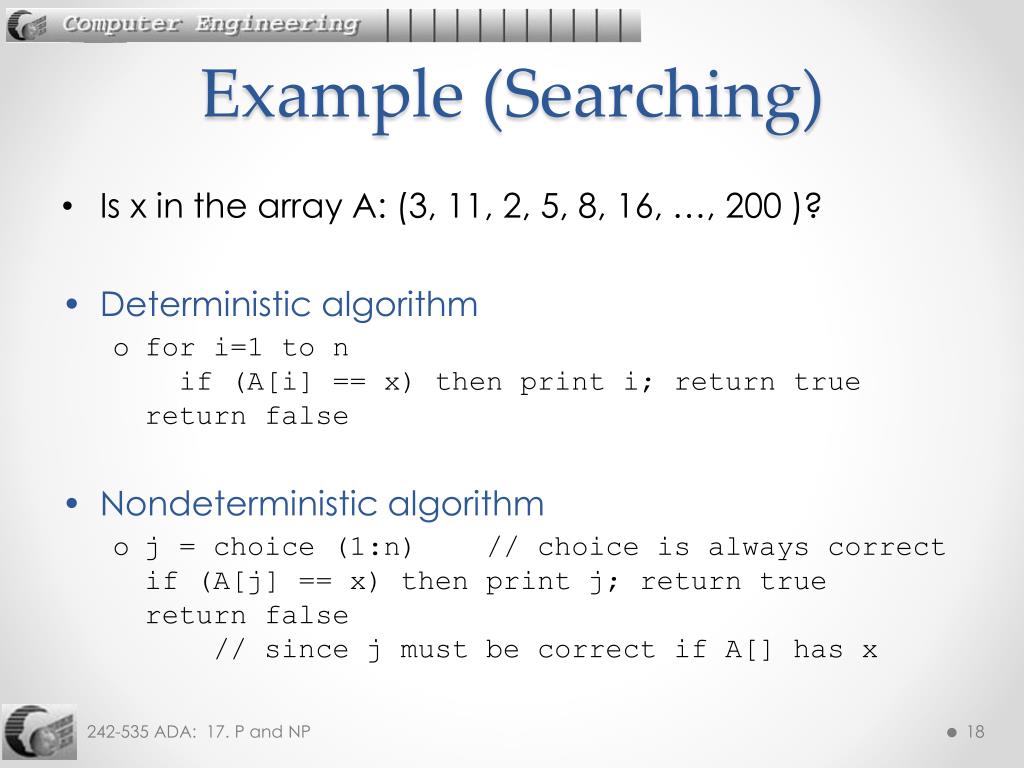 Computer Engineering

Example (Searching)

• Is x in the array A: (3, 11, 2, 5, 8, 16, …, 200 )?

• Deterministic algorithm
o for i=1 to n
if (A[i] == x) then print i; return true
return false

• Nondeterministic algorithm
o j = choice (1:n) // choice is always correct
if (A[j] == x) then print j; return true
return false
// since j must be correct if A[] has x

242-535 ADA: 17. P and NP

18